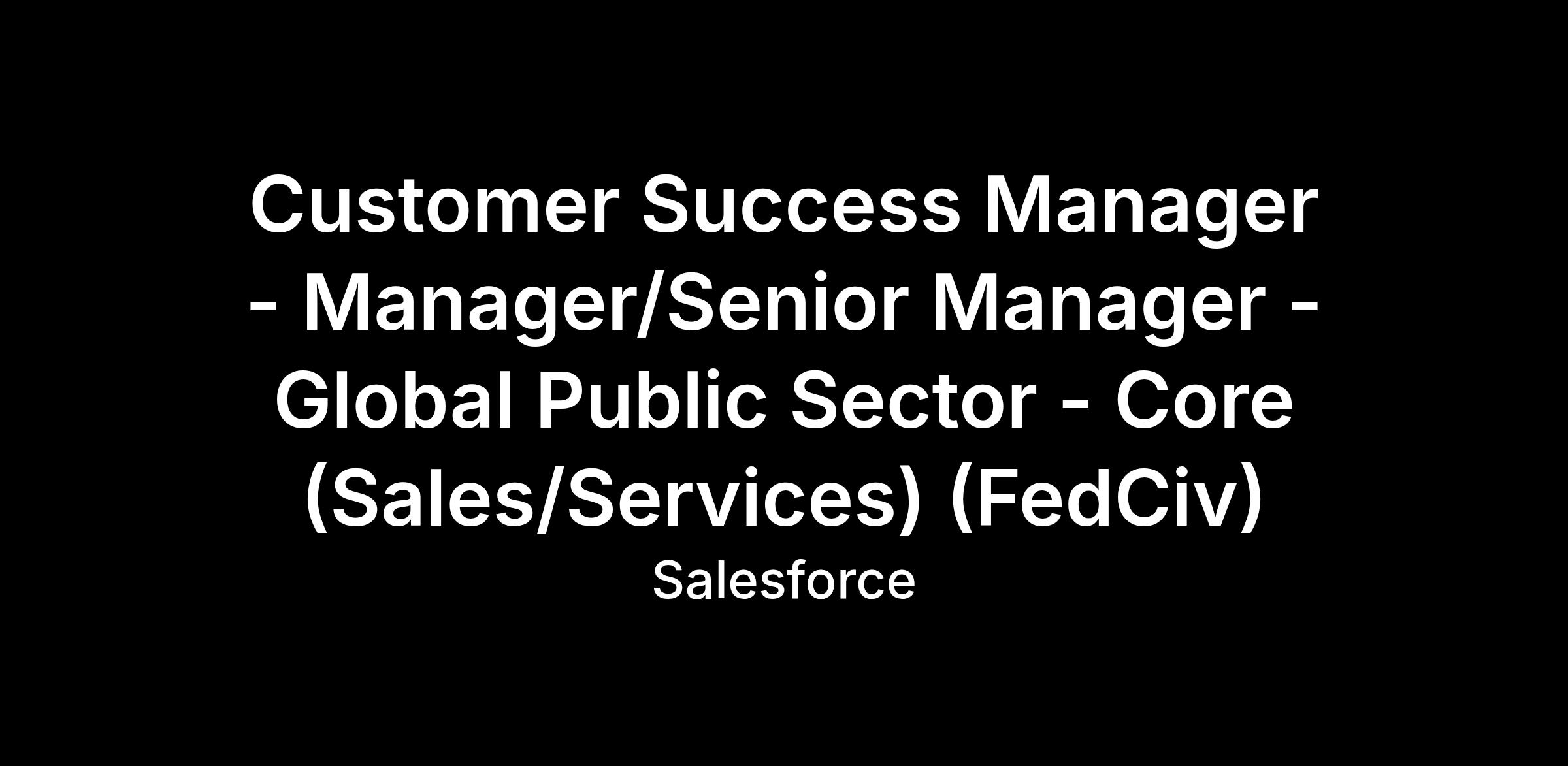 Customer Success Manager - Manager/Senior Manager - Global Public Sector - Core (Sales/Services) (FedCiv)

Salesforce